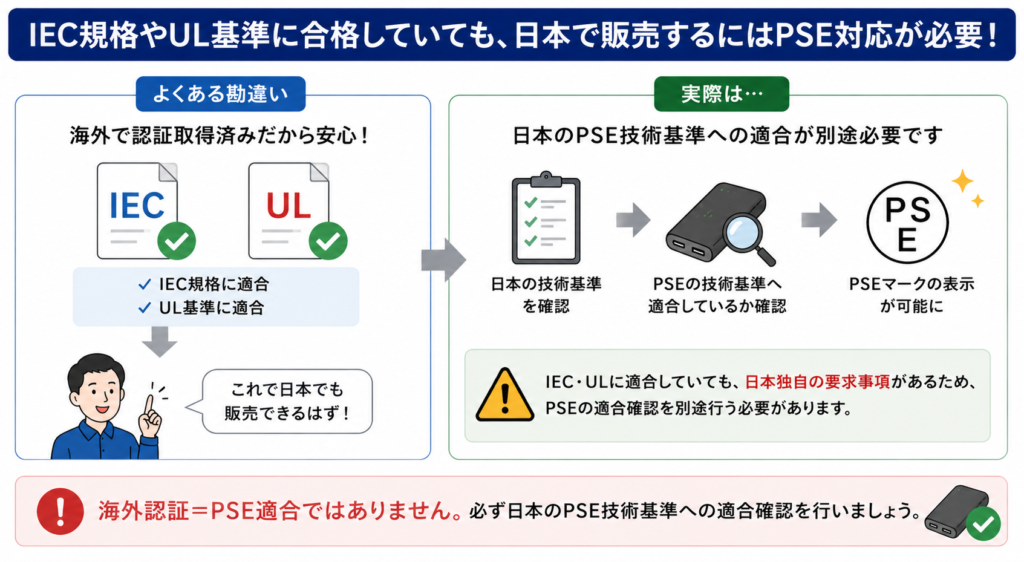 IEC規格やUL基準に合格していても、日本で販売するにはPSE対応が必要！

よくある勘違い

海外で認証取得済みだから安心！

IEC

UL

✓ IEC規格に適合
✓ UL基準に適合

これで日本でも販売できるはず！

実際は…

日本のPSE技術基準への適合が別途必要です

日本の技術基準を確認

PSEの技術基準へ適合しているか確認

PS
E

PSEマークの表示が可能に

IEC・ULに適合していても、日本独自の要求事項があるため、PSEの適合確認を別途行う必要があります。

海外認証＝PSE適合ではありません。必ず日本のPSE技術基準への適合確認を行いましょう。